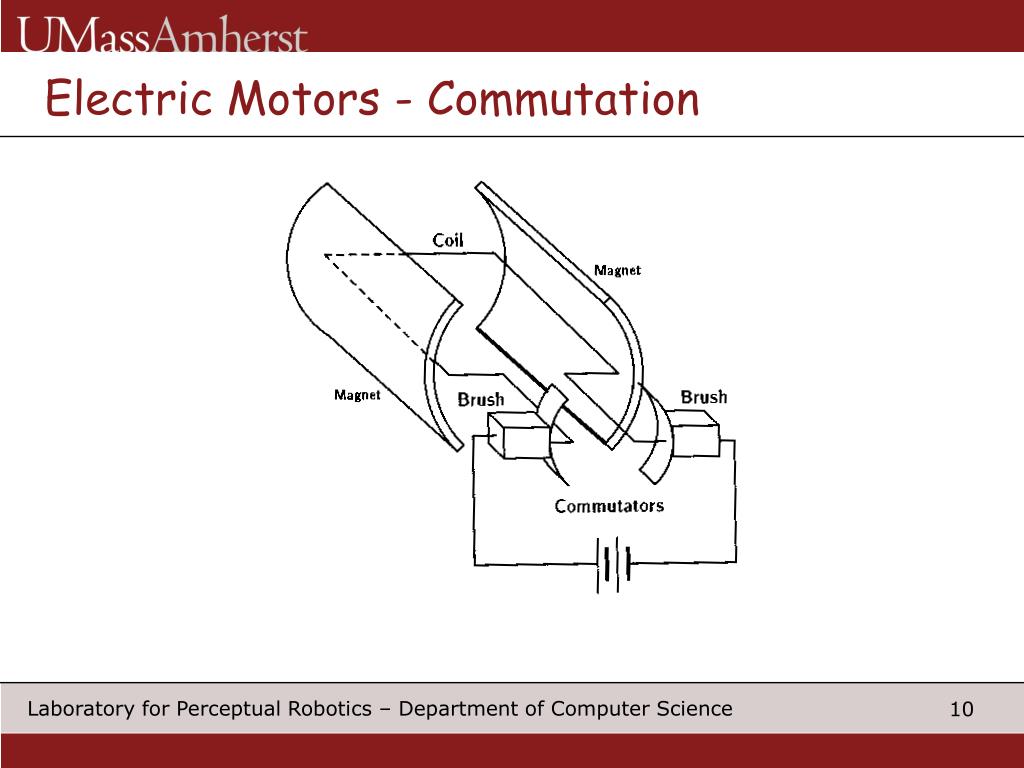 UMassAmherst

Electric Motors - Commutation

Coil

Magnet

Magnet

Brush

Brush

Commutators

Laboratory for Perceptual Robotics – Department of Computer Science

10